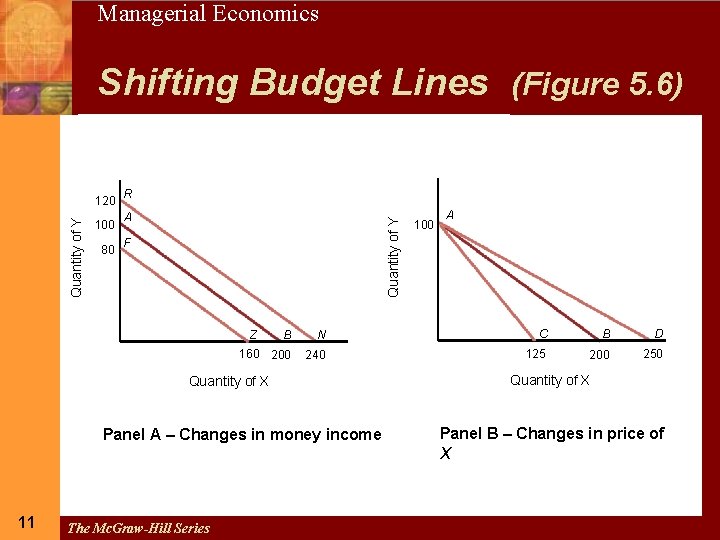 Managerial Economics

Shifting Budget Lines (Figure 5.6)

Quantity of Y
120
100
80
R
A
F
Z
B
N
160
200
240
Quantity of X

Panel A – Changes in money income

Quantity of Y
100
A
C
B
D
125
200
250
Quantity of X

Panel B – Changes in price of X

11

The McGraw-Hill Series